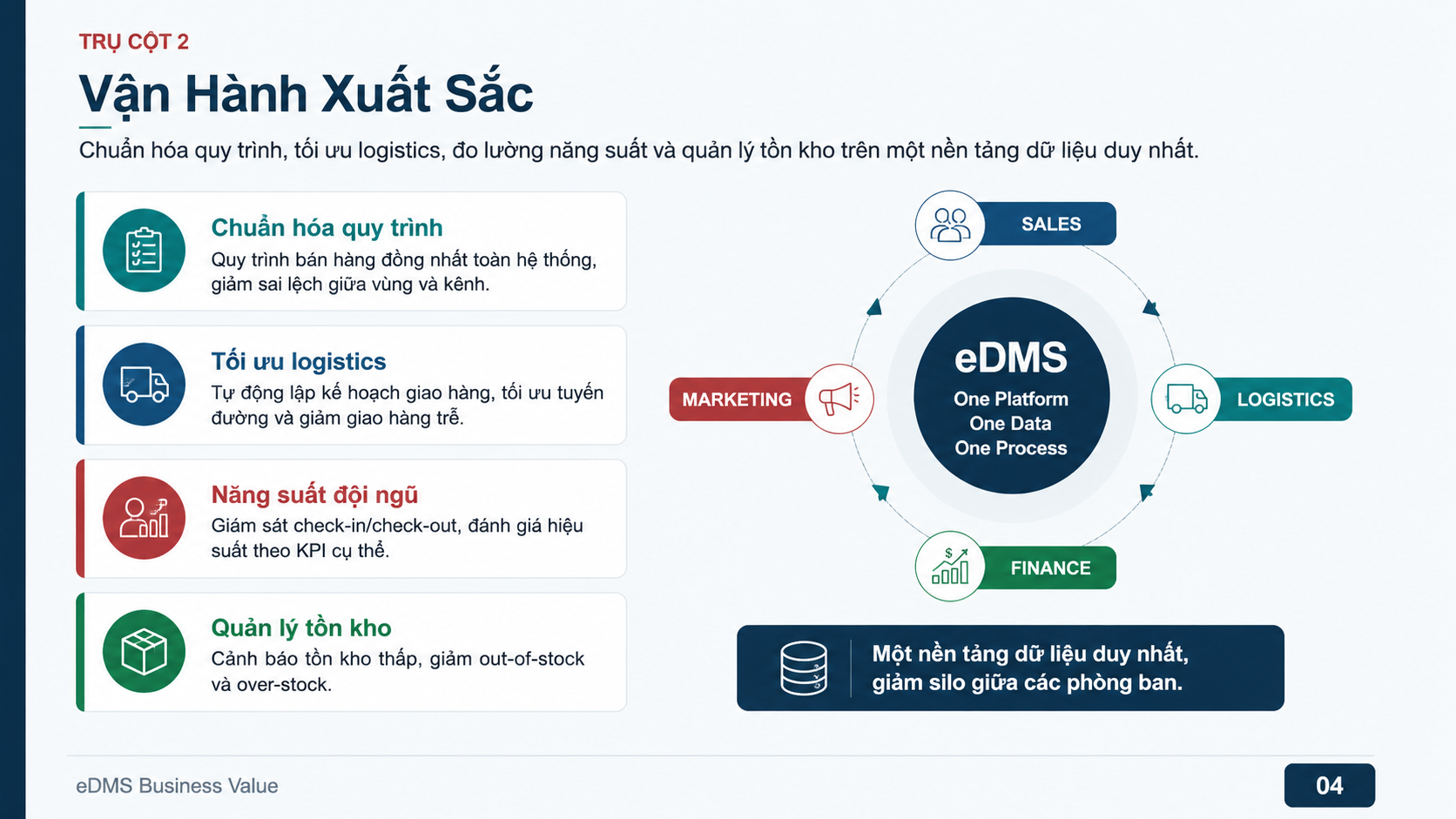 TRỤ CỘT 2

Vận Hành Xuất Sắc

Chuẩn hóa quy trình, tối ưu logistics, đo lường năng suất và quản lý tồn kho trên một nền tảng dữ liệu duy nhất.

Chuẩn hóa quy trình

Quy trình bán hàng đồng nhất toàn hệ thống, giảm sai lệch giữa vùng và kênh.

Tối ưu logistics

Tự động lập kế hoạch giao hàng, tối ưu tuyến đường và giảm giao hàng trễ.

Năng suất đội ngũ

Giám sát check-in/check-out, đánh giá hiệu suất theo KPI cụ thể.

Quản lý tồn kho

Cảnh báo tồn kho thấp, giảm out-of-stock và over-stock.

SALES

MARKETING

eDMS
One Platform
One Data
One Process

LOGISTICS

FINANCE

Một nền tảng dữ liệu duy nhất, giảm silo giữa các phòng ban.

eDMS Business Value

04